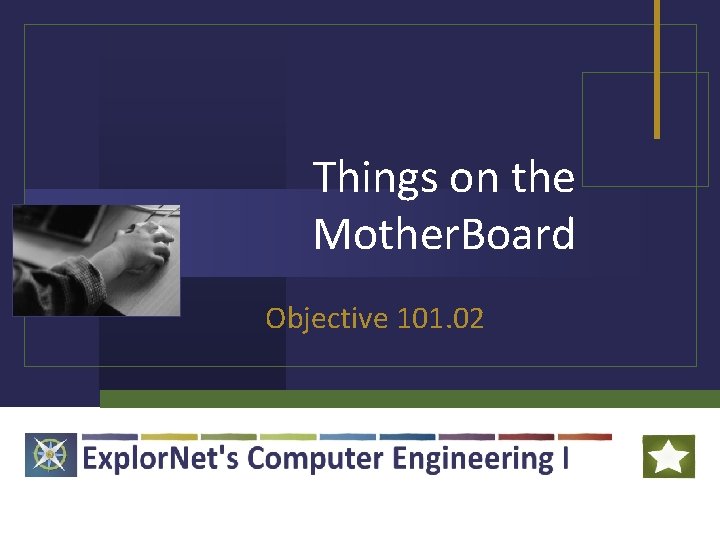 Things on the MotherBoard

Objective 101.02

ExplorNet's Computer Engineering I